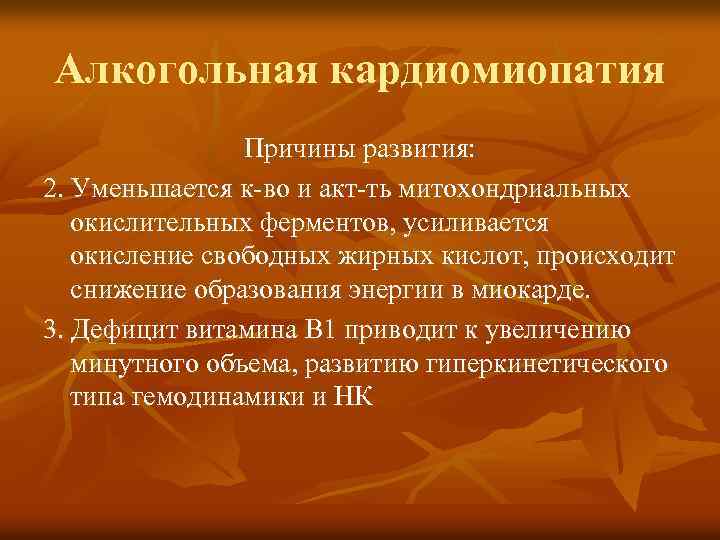 Алкогольная кардиомиопатия

Причины развития:

2. Уменьшается к-во и акт-ть митохондриальных окислительных ферментов, усиливается окисление свободных жирных кислот, происходит снижение образования энергии в миокарде.

3. Дефицит витамина В1 приводит к увеличению минутного объема, развитию гиперкинетического типа гемодинамики и НК